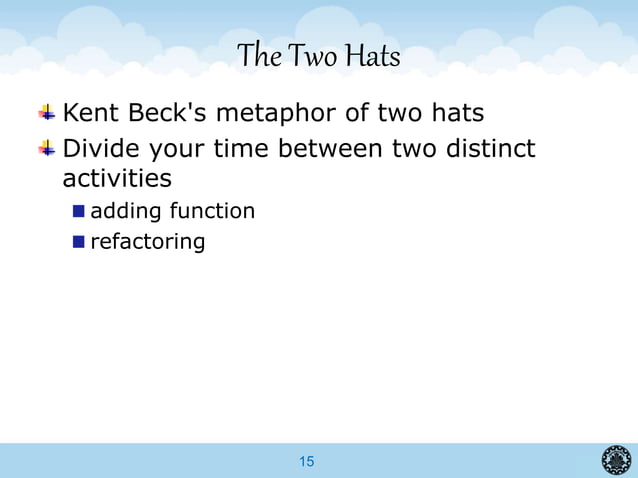 The Two Hats

Kent Beck's metaphor of two hats

Divide your time between two distinct activities

adding function

refactoring

15